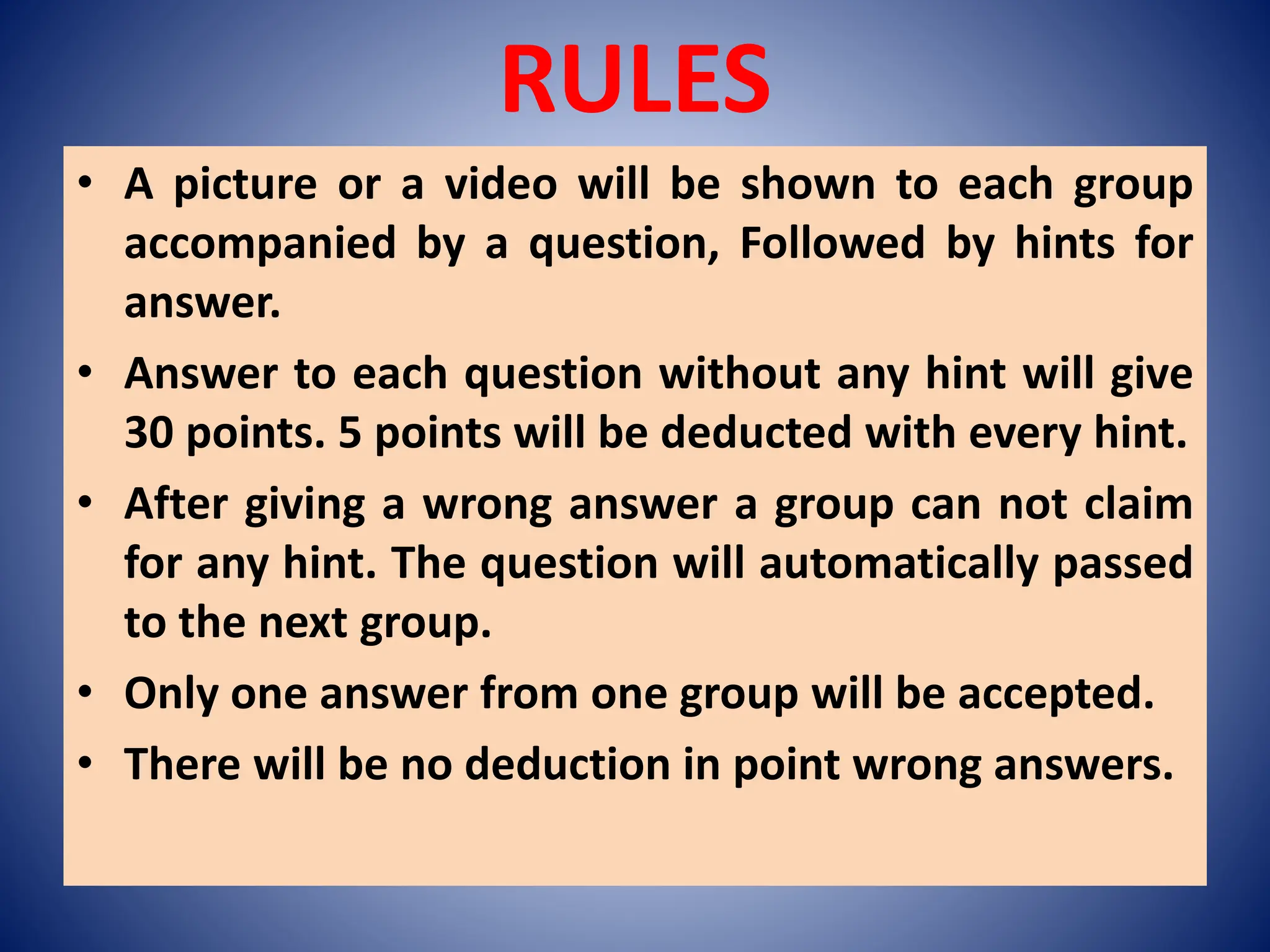 RULES

• A picture or a video will be shown to each group accompanied by a question, Followed by hints for answer.

• Answer to each question without any hint will give 30 points. 5 points will be deducted with every hint.

• After giving a wrong answer a group can not claim for any hint. The question will automatically passed to the next group.

• Only one answer from one group will be accepted.

• There will be no deduction in point wrong answers.